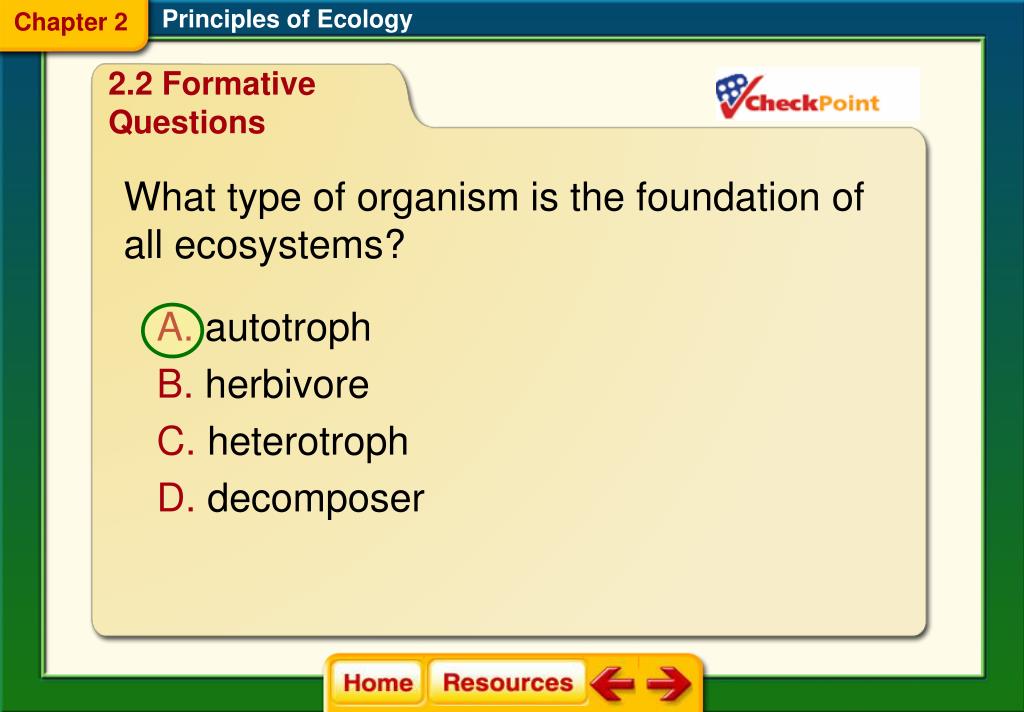 Chapter 2 Principles of Ecology

2.2 Formative Questions

CheckPoint

What type of organism is the foundation of all ecosystems?

A. autotroph
B. herbivore
C. heterotroph
D. decomposer

Home Resources